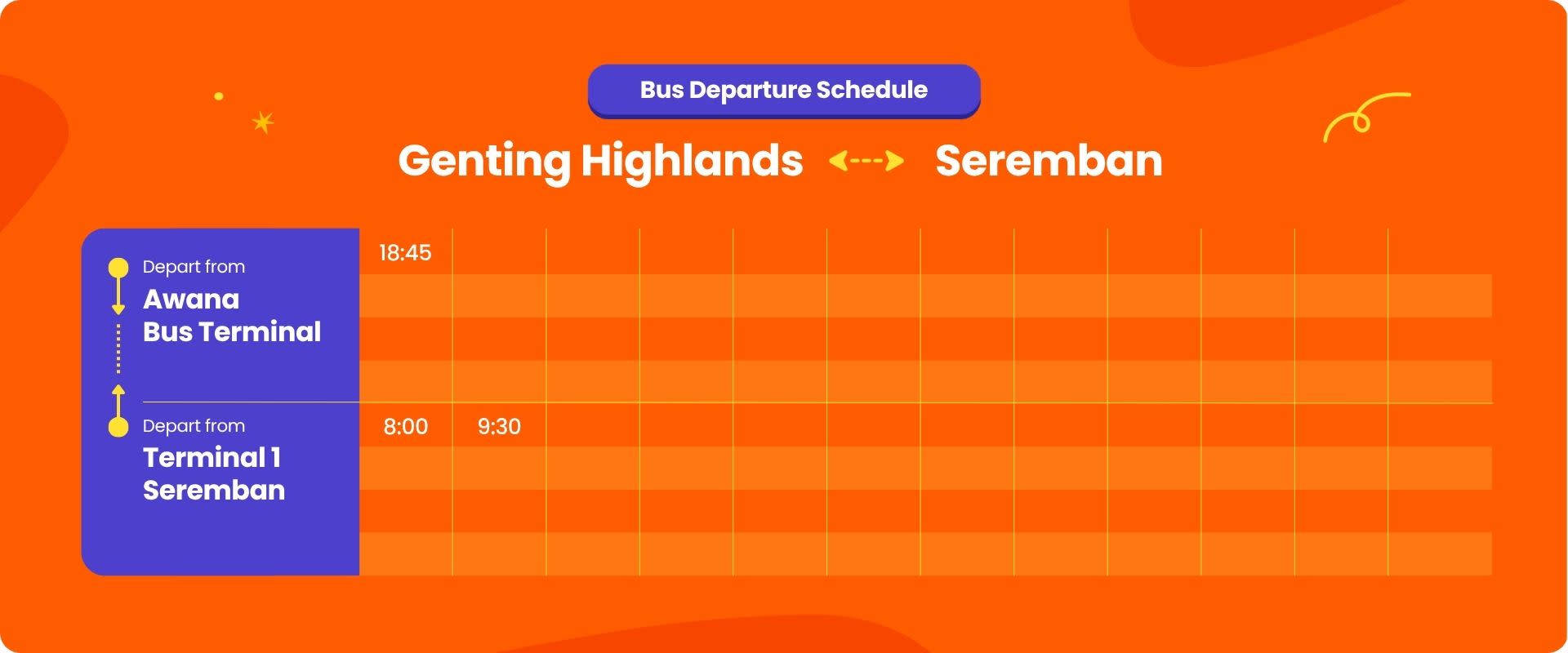 Bus Departure Schedule

Genting Highlands <---> Seremban

| Depart from Awana Bus Terminal | 18:45 | |
|---|---|---|
| Depart from Terminal 1 Seremban | 8:00 | 9:30 |